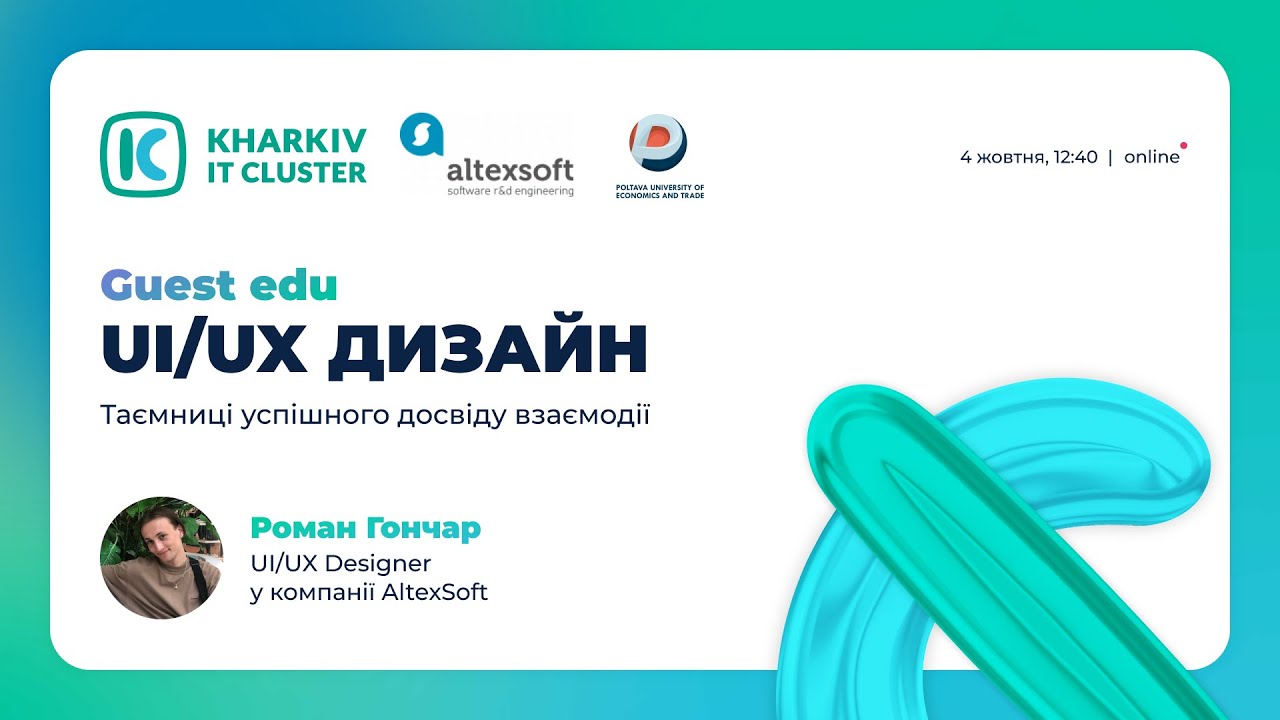 KHARKIV IT CLUSTER

altexsoft
software r&d engineering

POLTAVA UNIVERSITY OF ECONOMICS AND TRADE

4 жовтня, 12:40 | online

Guest edu
UI/UX ДИЗАЙН
Таємниці успішного досвіду взаємодії

Роман Гончар
UI/UX Designer
у компанії AltexSoft